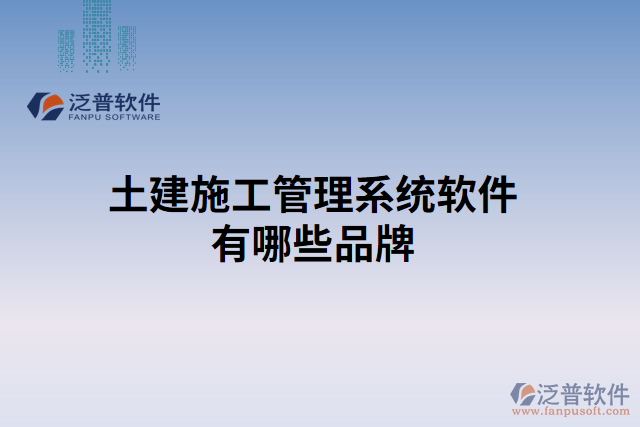 泛普软件
FANPU SOFTWARE

土建施工管理系统软件有哪些品牌

泛普软件
www.fanpusoft.com